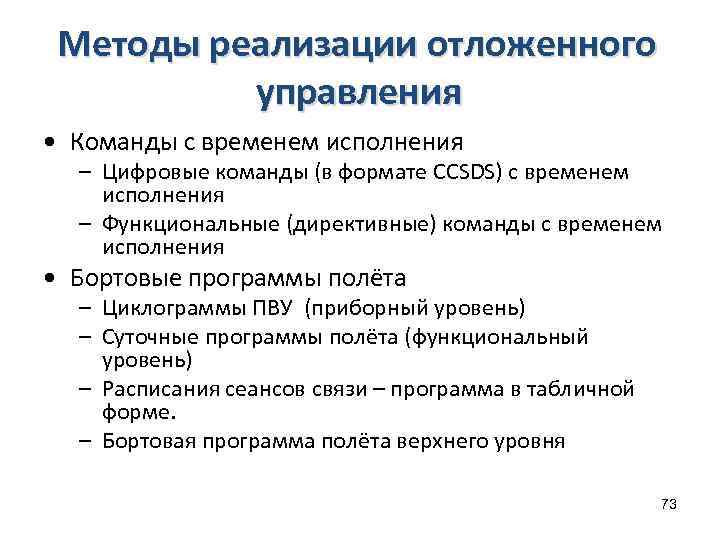 Методы реализации отложенного управления

• Команды с временем исполнения
  – Цифровые команды (в формате CCSDS) с временем исполнения
  – Функциональные (директивные) команды с временем исполнения
• Бортовые программы полёта
  – Циклограммы ПВУ (приборный уровень)
  – Суточные программы полёта (функциональный уровень)
  – Расписания сеансов связи – программа в табличной форме.
  – Бортовая программа полёта верхнего уровня

73